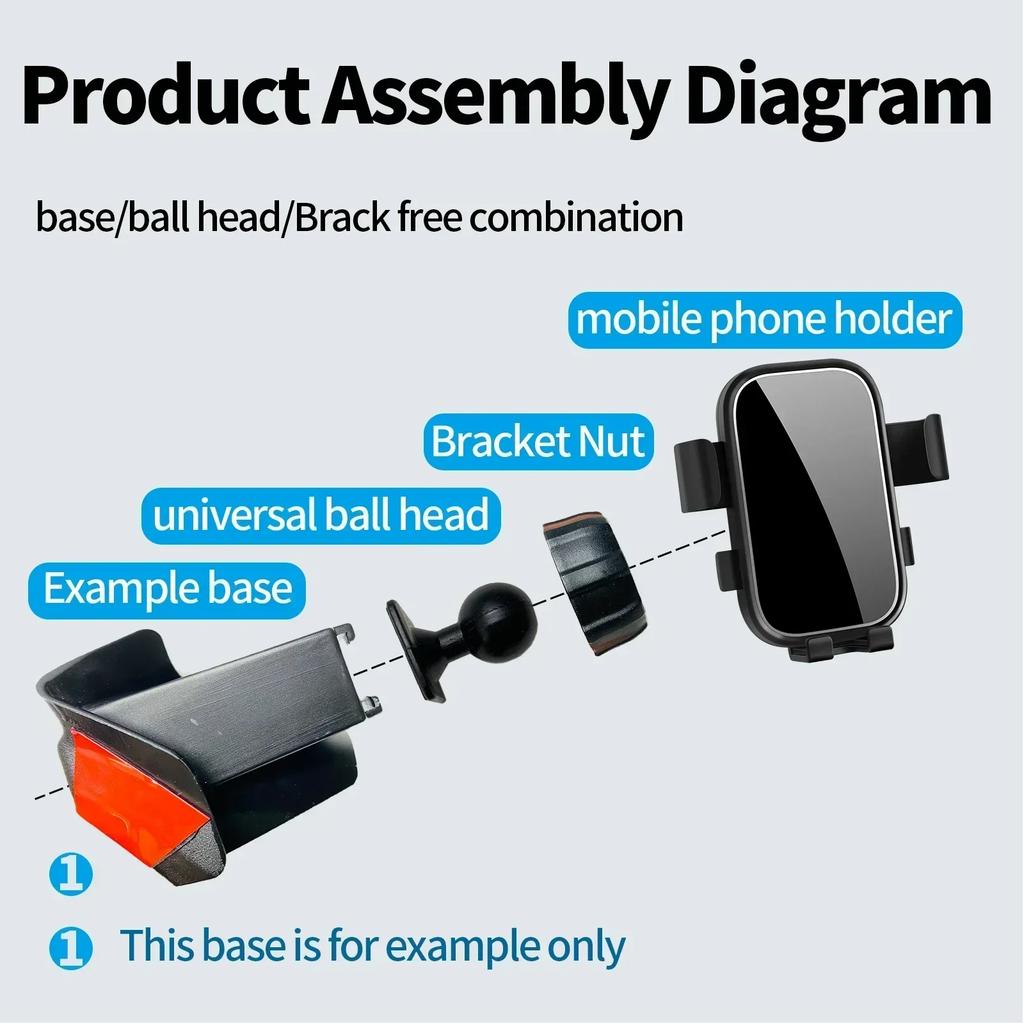 Product Assembly Diagram

base/ball head/Brack free combination

mobile phone holder

Bracket Nut

universal ball head

Example base

1

1 This base is for example only